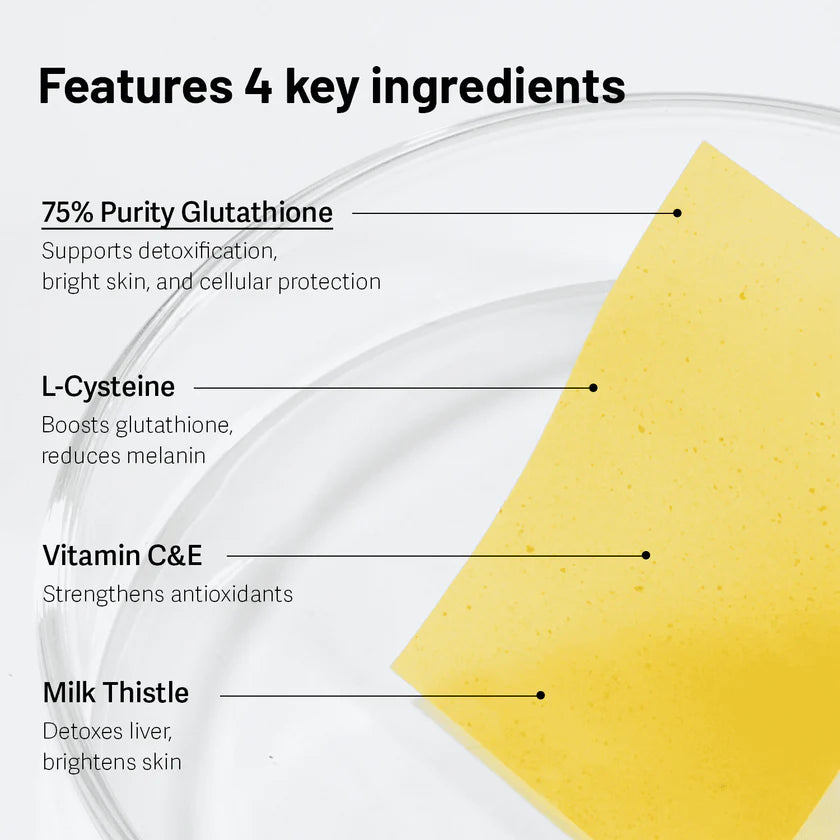 Features 4 key ingredients

75% Purity Glutathione
Supports detoxification, bright skin, and cellular protection

L-Cysteine
Boosts glutathione, reduces melanin

Vitamin C&E
Strengthens antioxidants

Milk Thistle
Detoxes liver, brightens skin